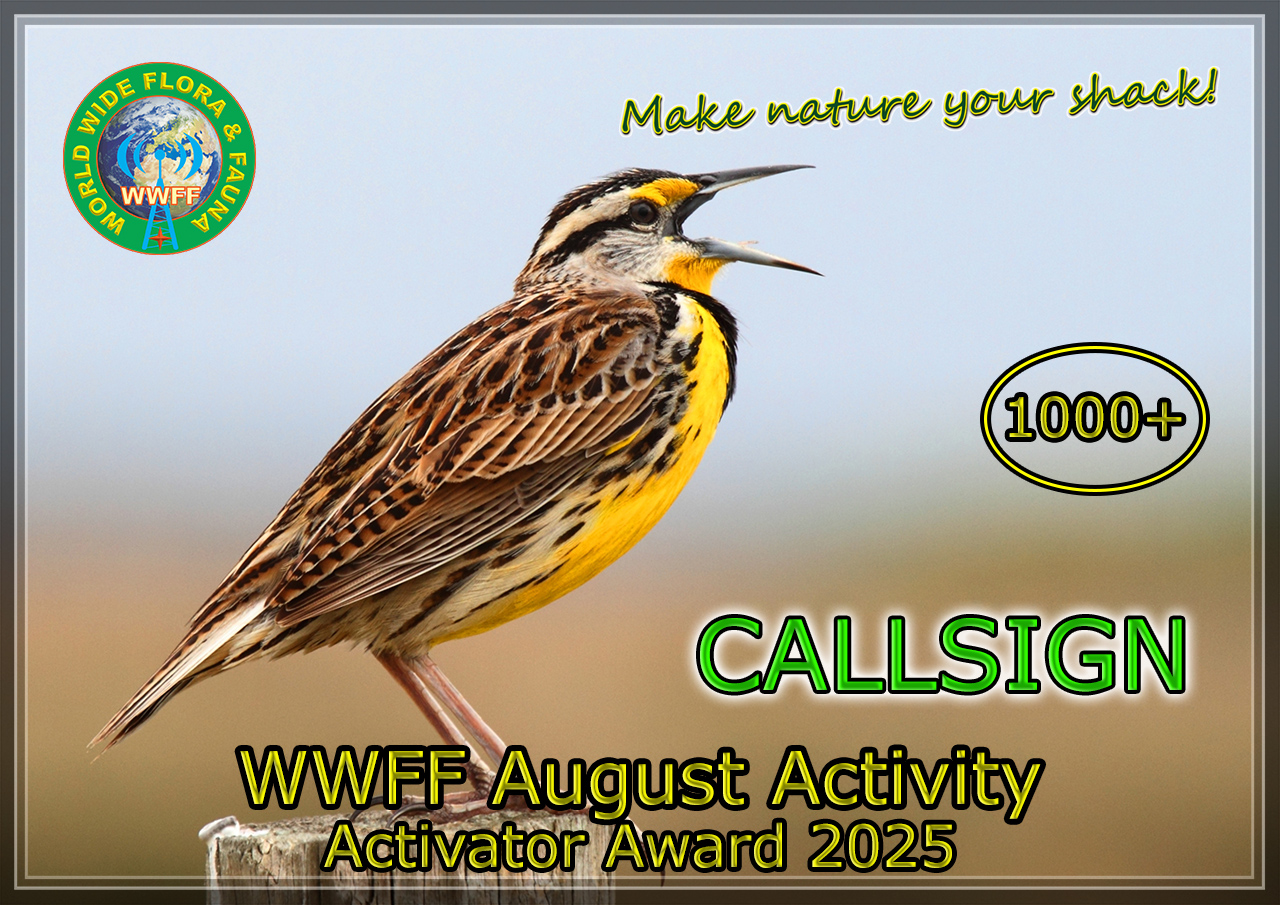 WORLD WIDE FLORA & FAUNA
WWFF

Make nature your shack!

1000+

CALLSIGN

WWFF August Activity
Activator Award 2025